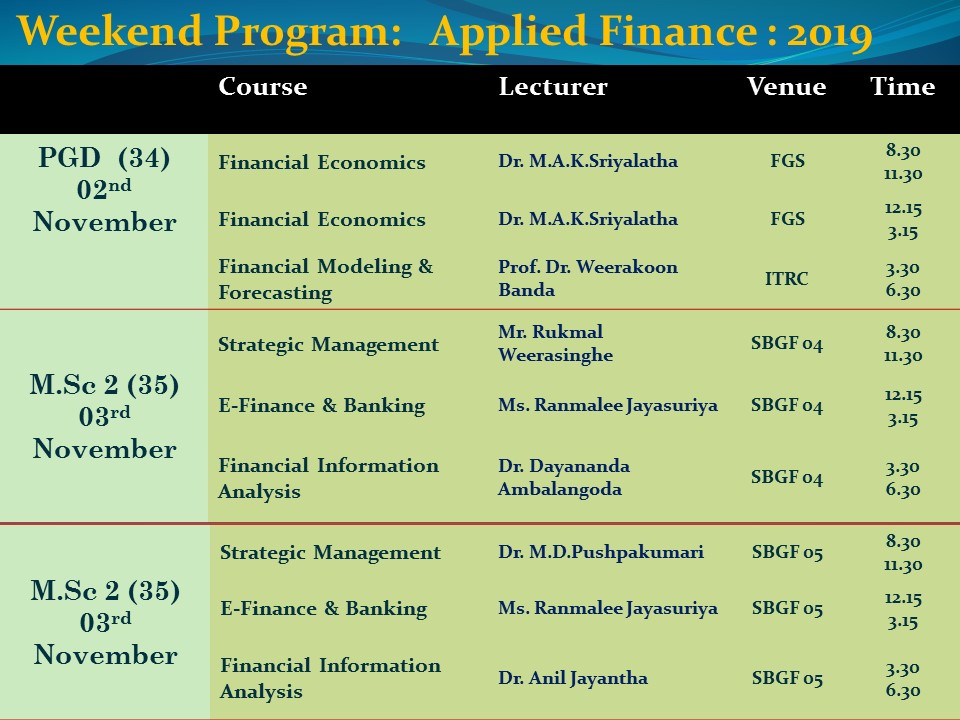 Weekend Program: Applied Finance : 2019

| | Course | Lecturer | Venue | Time |
|---|---|---|---|---|
| PGD (34) 02$^{nd}$ November | Financial Economics | Dr. M.A.K.Sriyalatha | FGS | 8.30 11.30 |
| | Financial Economics | Dr. M.A.K.Sriyalatha | FGS | 12.15 3.15 |
| | Financial Modeling & Forecasting | Prof. Dr. Weerakoon Banda | ITRC | 3.30 6.30 |
| M.Sc 2 (35) 03$^{rd}$ November | Strategic Management | Mr. Rukmal Weerasinghe | SBGF 04 | 8.30 11.30 |
| | E-Finance & Banking | Ms. Ranmalee Jayasuriya | SBGF 04 | 12.15 3.15 |
| | Financial Information Analysis | Dr. Dayananda Ambalangoda | SBGF 04 | 3.30 6.30 |
| M.Sc 2 (35) 03$^{rd}$ November | Strategic Management | Dr. M.D.Pushpakumari | SBGF 05 | 8.30 11.30 |
| | E-Finance & Banking | Ms. Ranmalee Jayasuriya | SBGF 05 | 12.15 3.15 |
| | Financial Information Analysis | Dr. Anil Jayantha | SBGF 05 | 3.30 6.30 |